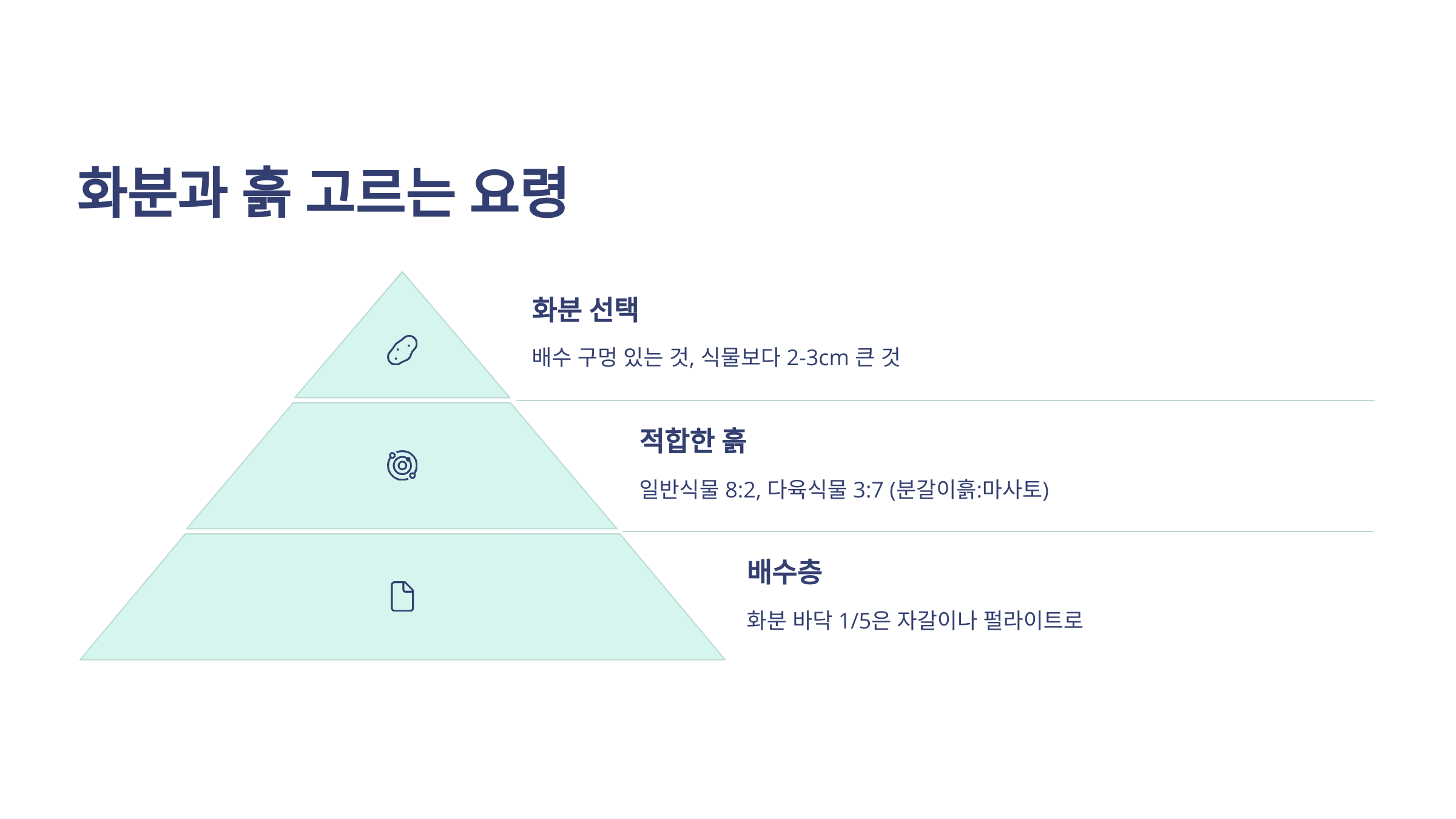 화분과 흙 고르는 요령

화분 선택

배수 구멍 있는 것, 식물보다 2-3cm 큰 것

적합한 흙

일반식물 8:2, 다육식물 3:7 (분갈이흙:마사토)

배수층

화분 바닥 1/5은 자갈이나 펄라이트로